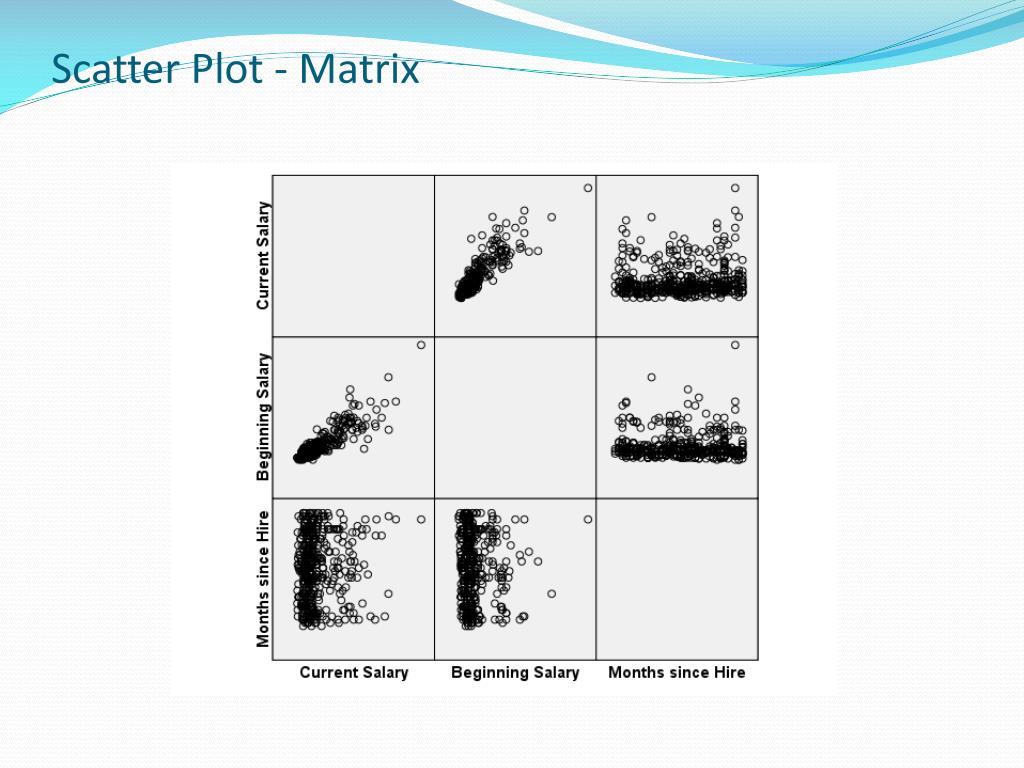 Scatter Plot - Matrix

Current Salary

Beginning Salary

Months since Hire

Current Salary

Beginning Salary

Months since Hire